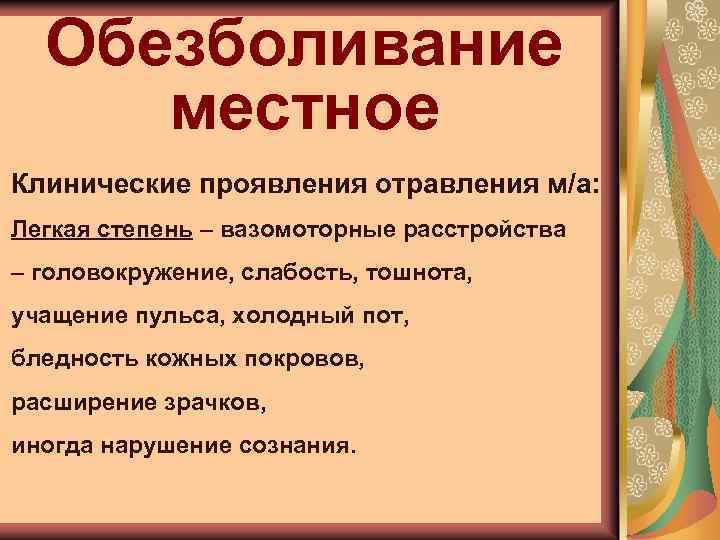 Обезболивание местное

Клинические проявления отравления м/а:

Легкая степень – вазомоторные расстройства – головокружение, слабость, тошнота, учащение пульса, холодный пот, бледность кожных покровов, расширение зрачков, иногда нарушение сознания.